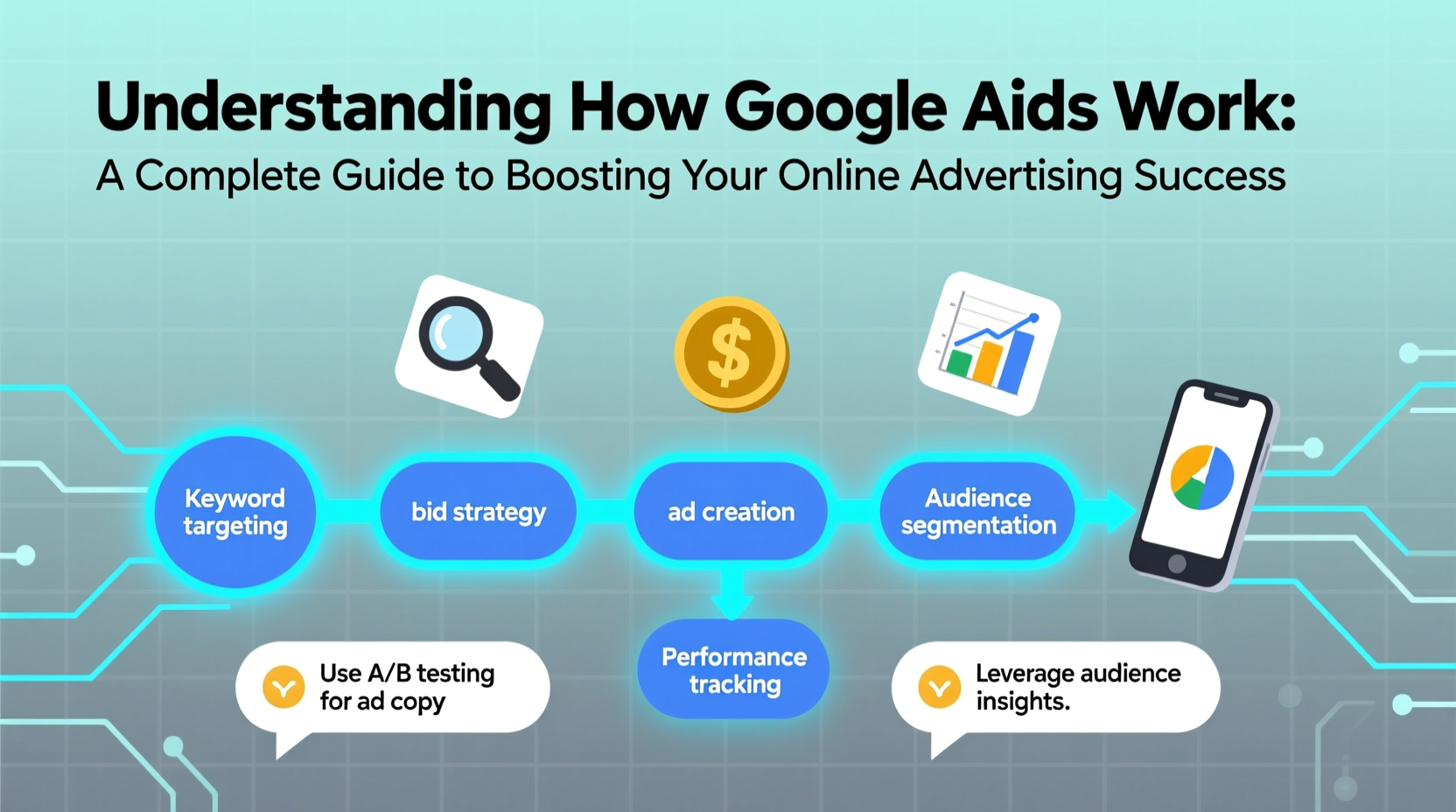 Understanding How Google Aids Work:
A Complete Guide to Boosting Your Online Advertising Success

$

Keyword targeting

bid strategy

ad creation

Audience segmentation

Performance tracking

Use A/B testing for ad copy

Leverage audience insights.